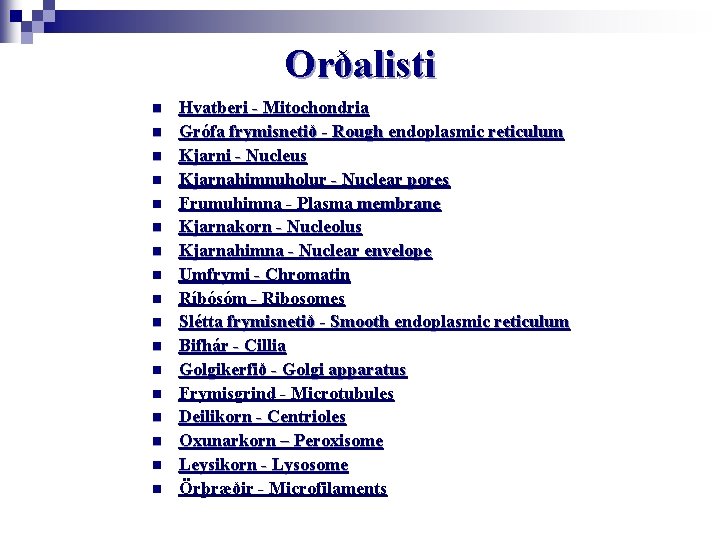 Orðalisti

- Hvatberi - Mitochondria
- Grófa frymisnetið - Rough endoplasmic reticulum
- Kjarni - Nucleus
- Kjarnahimnuholur - Nuclear pores
- Frumuhimna - Plasma membrane
- Kjarnakorn - Nucleolus
- Kjarnahimna - Nuclear envelope
- Umfrymi - Chromatin
- Ríbósóm - Ribosomes
- Slétta frymisnetið - Smooth endoplasmic reticulum
- Bifhár - Cillia
- Golgikerfið - Golgi apparatus
- Frymisgrind - Microtubules
- Deilikorn - Centrioles
- Oxunarkorn – Peroxisome
- Leysikorn - Lysosome
- Örþræðir - Microfilaments